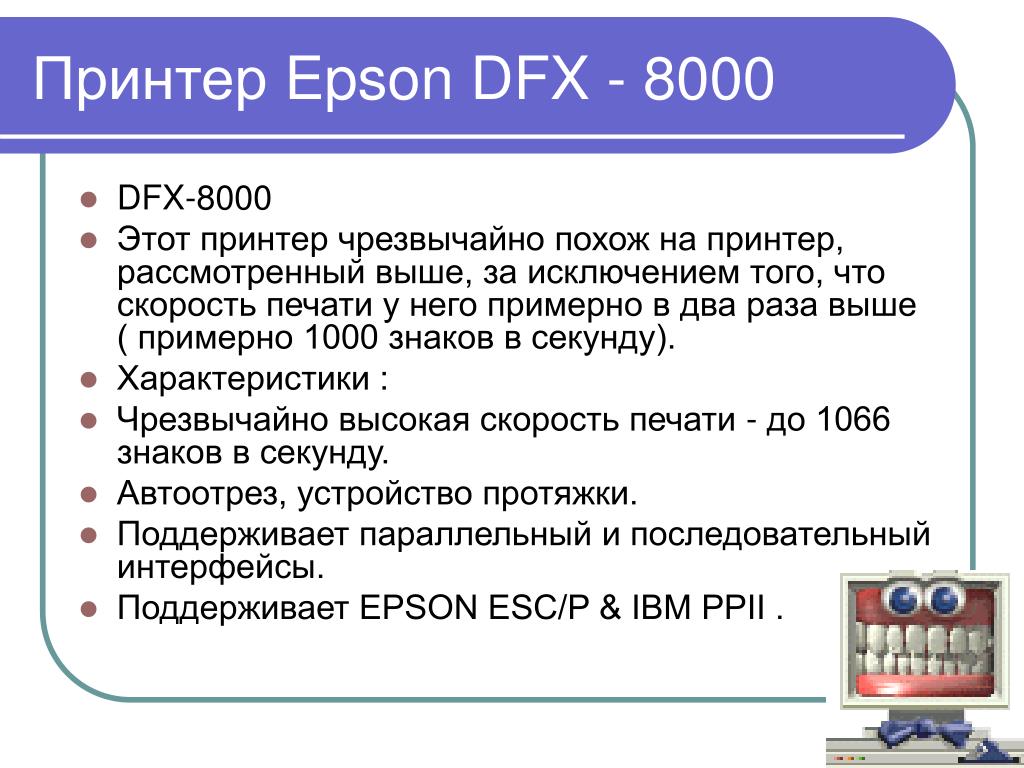 Принтер Epson DFX - 8000

DFX-8000

Этот принтер чрезвычайно похож на принтер, рассмотренный выше, за исключением того, что скорость печати у него примерно в два раза выше ( примерно 1000 знаков в секунду).

Характеристики :

Чрезвычайно высокая скорость печати - до 1066 знаков в секунду.

Автоотрез, устройство протяжки.

Поддерживает параллельный и последовательный интерфейсы.

Поддерживает EPSON ESC/P & IBM PPII .